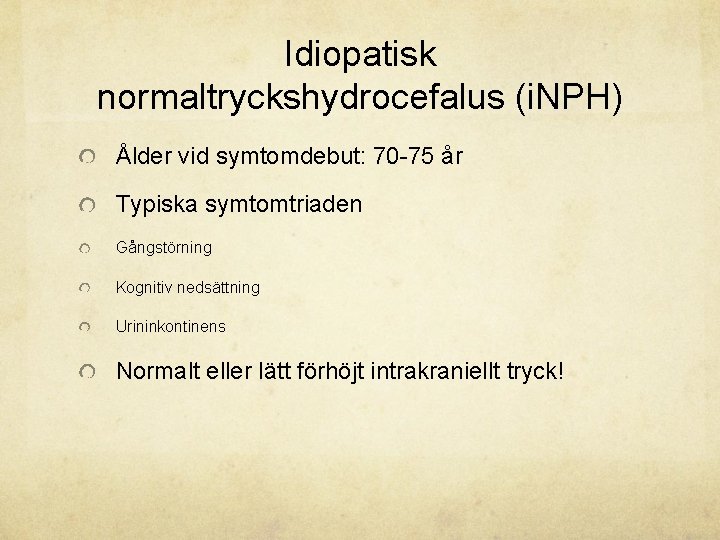 Idiopatisk normaltryckshydrocefalus (iNPH)

Ålder vid symtomdebut: 70-75 år

Typiska symtomtriaden

Gångstörning

Kognitiv nedsättning

Urininkontinens

Normalt eller lätt förhöjt intrakraniellt tryck!